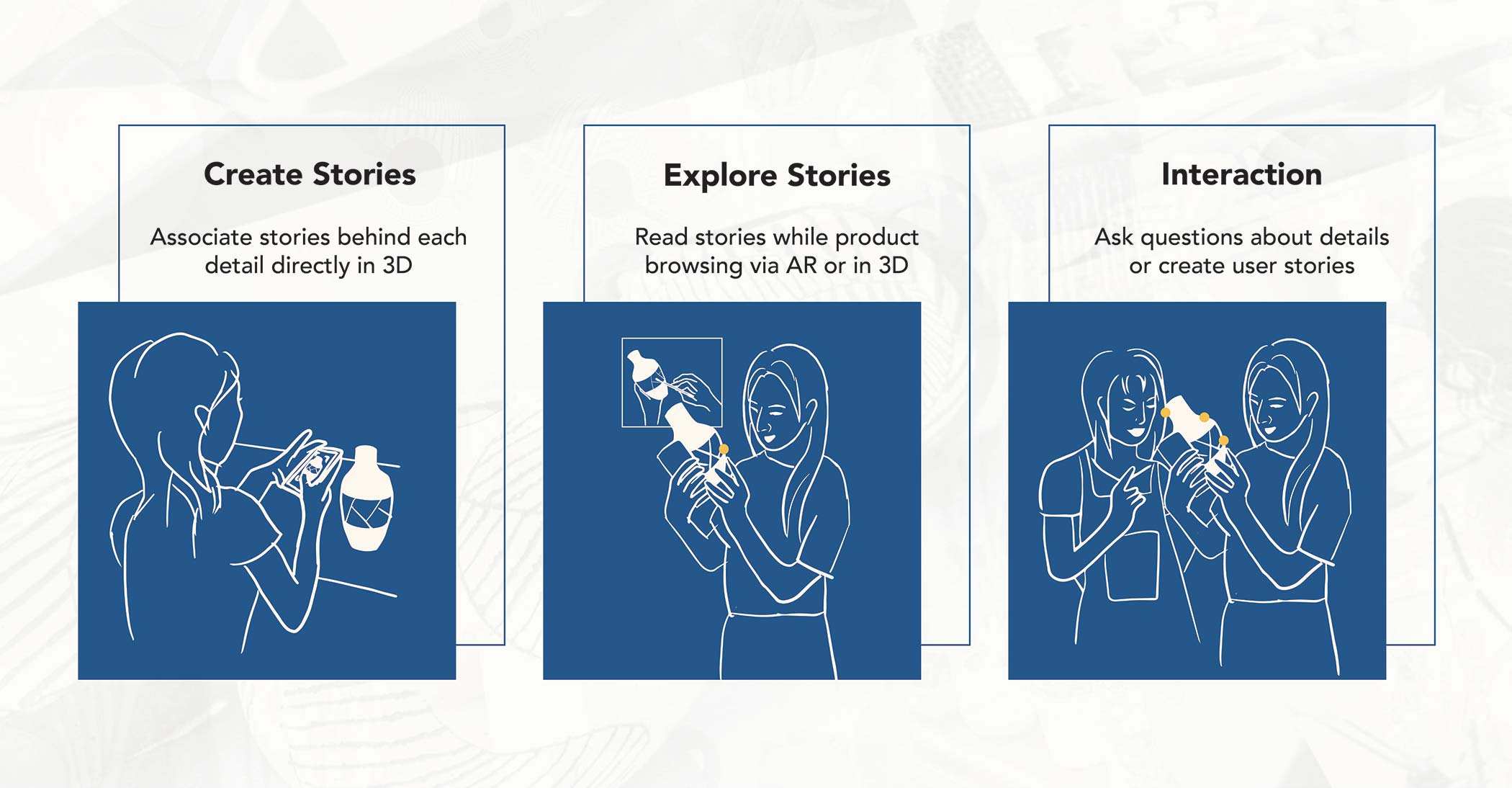 Create Stories

Associate stories behind each detail directly in 3D

Explore Stories

Read stories while product browsing via AR or in 3D

Interaction

Ask questions about details or create user stories